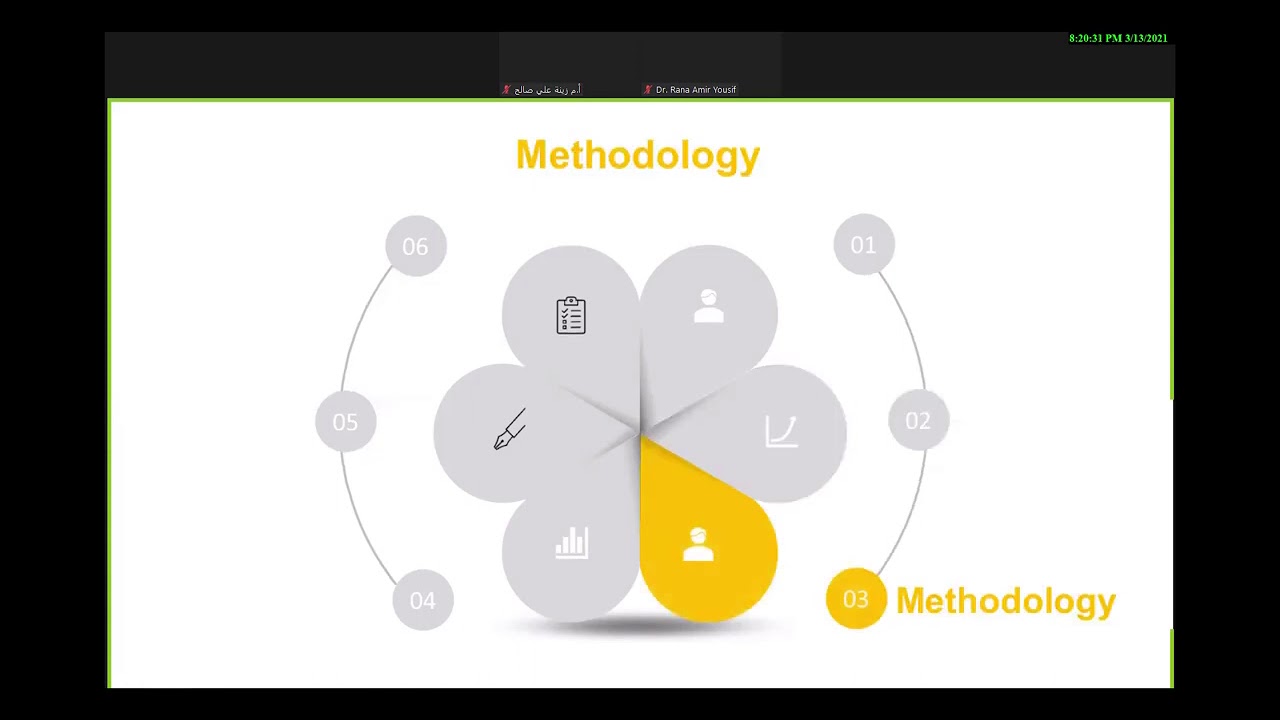 8:20:31 PM 3/13/2021

أ.م زينة علي صالح

Dr. Rana Amir Yousif

Methodology

06

01

05

02

04

03 Methodology